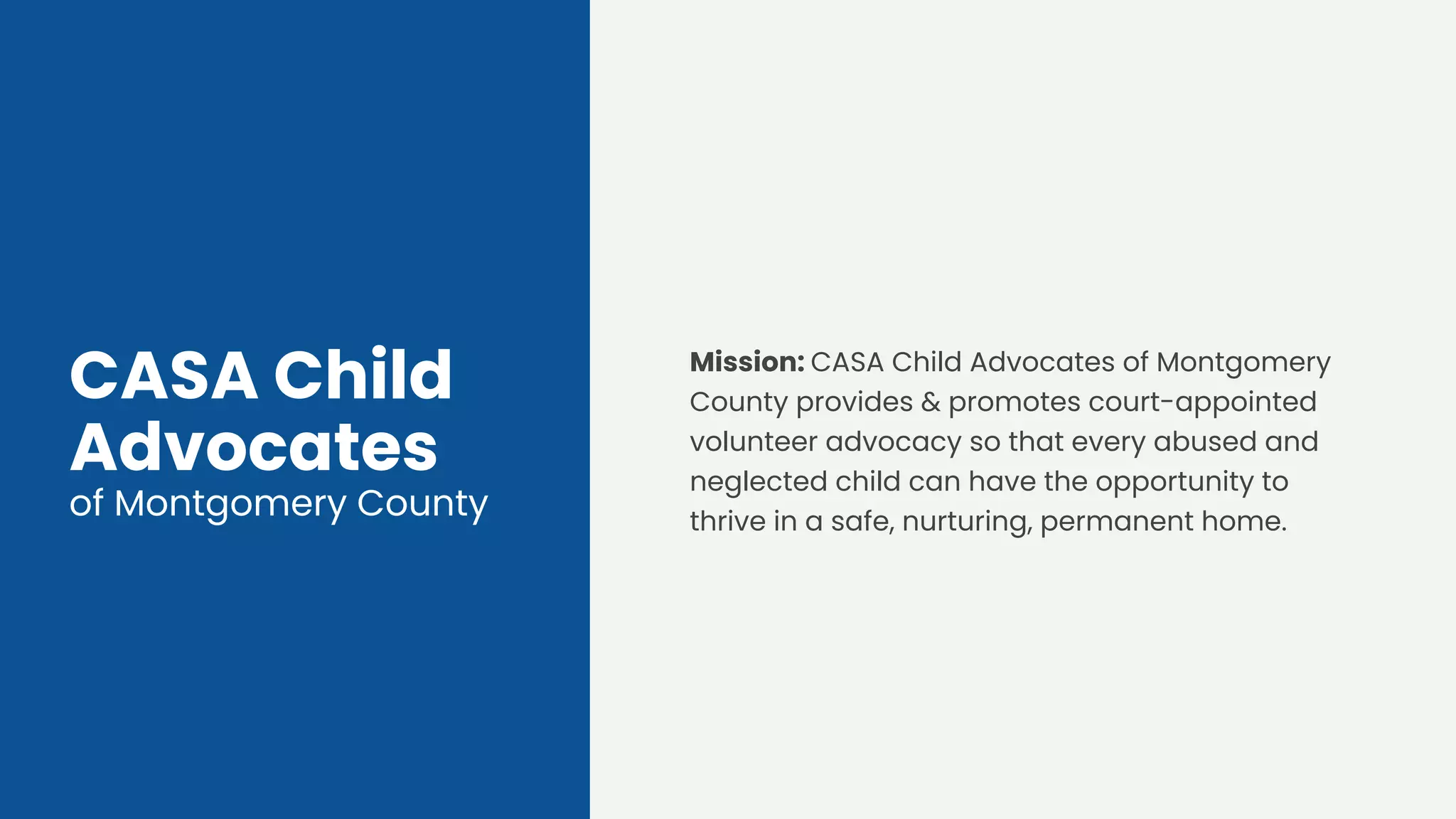 CASA Child Advocates
of Montgomery County

Mission: CASA Child Advocates of Montgomery County provides & promotes court-appointed volunteer advocacy so that every abused and neglected child can have the opportunity to thrive in a safe, nurturing, permanent home.